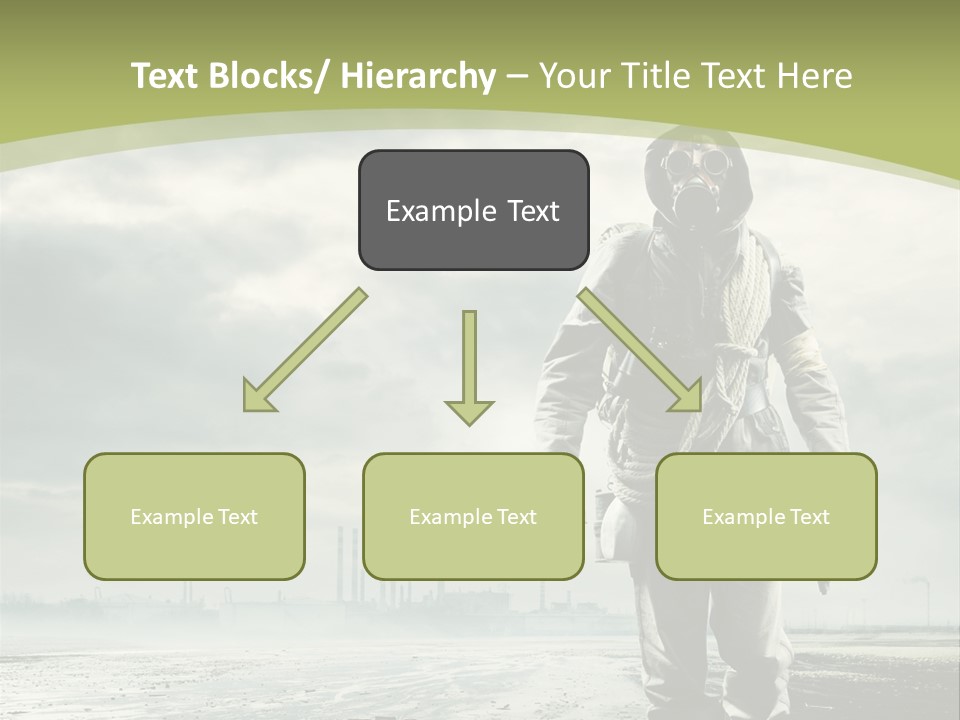 Text Blocks/ Hierarchy – Your Title Text Here

Example Text

Example Text

Example Text

Example Text